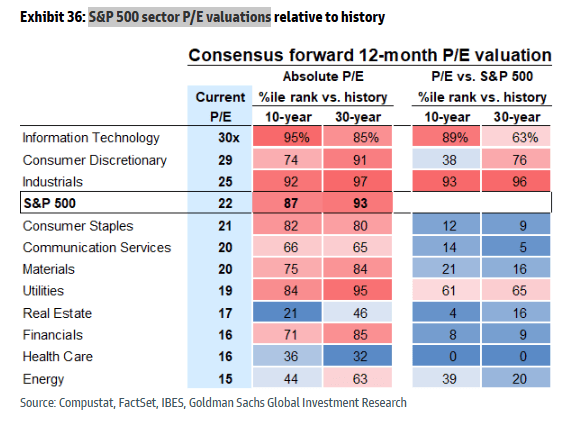 Exhibit 36: S&P 500 sector P/E valuations relative to history

Consensus forward 12-month P/E valuation

| | Current P/E | Absolute P/E %ile rank vs. history 10-year | Absolute P/E %ile rank vs. history 30-year | P/E vs. S&P 500 %ile rank vs. history 10-year | P/E vs. S&P 500 %ile rank vs. history 30-year |
|---|---|---|---|---|---|
| Information Technology | 30x | 95% | 85% | 89% | 63% |
| Consumer Discretionary | 29 | 74 | 91 | 38 | 76 |
| Industrials | 25 | 92 | 97 | 93 | 96 |
| S&P 500 | 22 | 87 | 93 | | |
| Consumer Staples | 21 | 82 | 80 | 12 | 9 |
| Communication Services | 20 | 66 | 65 | 14 | 5 |
| Materials | 20 | 75 | 84 | 21 | 16 |
| Utilities | 19 | 84 | 95 | 61 | 65 |
| Real Estate | 17 | 21 | 46 | 4 | 16 |
| Financials | 16 | 71 | 85 | 8 | 9 |
| Health Care | 16 | 36 | 32 | 0 | 0 |
| Energy | 15 | 44 | 63 | 39 | 20 |

Source: Compustat, FactSet, IBES, Goldman Sachs Global Investment Research